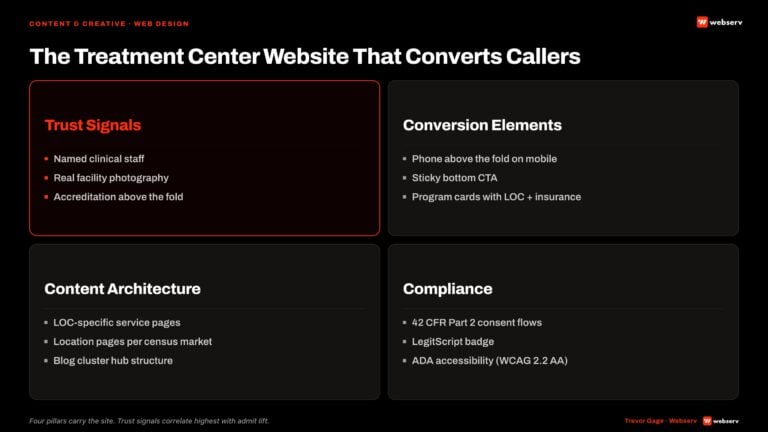 CONTENT & CREATIVE · WEB DESIGN

webserv

The Treatment Center Website That Converts Callers

Trust Signals

- Named clinical staff
- Real facility photography
- Accreditation above the fold

Conversion Elements

- Phone above the fold on mobile
- Sticky bottom CTA
- Program cards with LOC + insurance

Content Architecture

- LOC-specific service pages
- Location pages per census market
- Blog cluster hub structure

Compliance

- 42 CFR Part 2 consent flows
- LegitScript badge
- ADA accessibility (WCAG 2.2 AA)

Four pillars carry the site. Trust signals correlate highest with admit lift.

Trevor Gage · Webserv

webserv